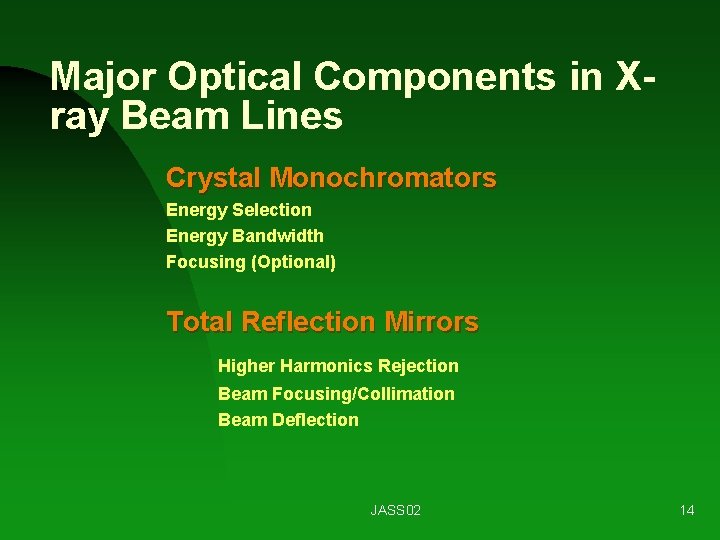 Major Optical Components in X-ray Beam Lines

Crystal Monochromators

Energy Selection
Energy Bandwidth
Focusing (Optional)

Total Reflection Mirrors

Higher Harmonics Rejection
Beam Focusing/Collimation
Beam Deflection

JASS02

14